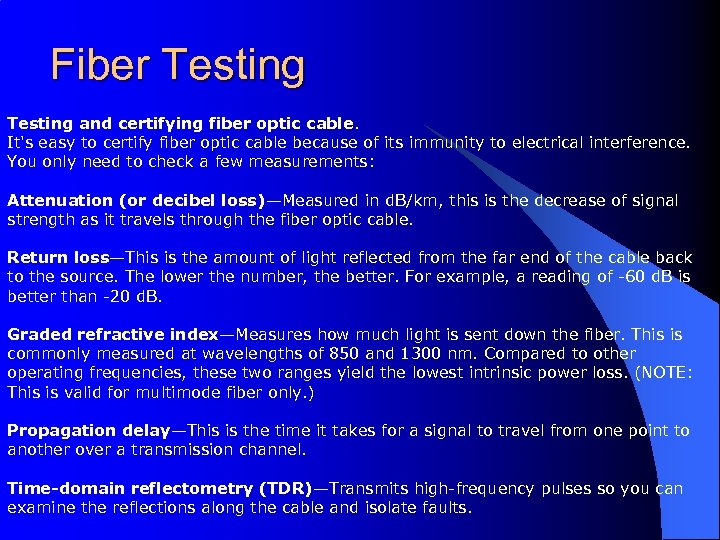 Fiber Testing

Testing and certifying fiber optic cable.
It's easy to certify fiber optic cable because of its immunity to electrical interference. You only need to check a few measurements:

Attenuation (or decibel loss)—Measured in dB/km, this is the decrease of signal strength as it travels through the fiber optic cable.

Return loss—This is the amount of light reflected from the far end of the cable back to the source. The lower the number, the better. For example, a reading of -60 dB is better than -20 dB.

Graded refractive index—Measures how much light is sent down the fiber. This is commonly measured at wavelengths of 850 and 1300 nm. Compared to other operating frequencies, these two ranges yield the lowest intrinsic power loss. (NOTE: This is valid for multimode fiber only.)

Propagation delay—This is the time it takes for a signal to travel from one point to another over a transmission channel.

Time-domain reflectometry (TDR)—Transmits high-frequency pulses so you can examine the reflections along the cable and isolate faults.